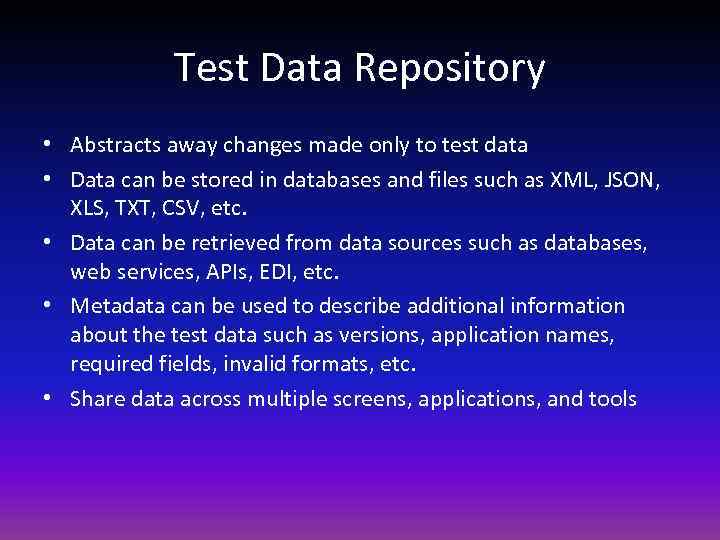 Test Data Repository

• Abstracts away changes made only to test data
• Data can be stored in databases and files such as XML, JSON, XLS, TXT, CSV, etc.
• Data can be retrieved from data sources such as databases, web services, APIs, EDI, etc.
• Metadata can be used to describe additional information about the test data such as versions, application names, required fields, invalid formats, etc.
• Share data across multiple screens, applications, and tools